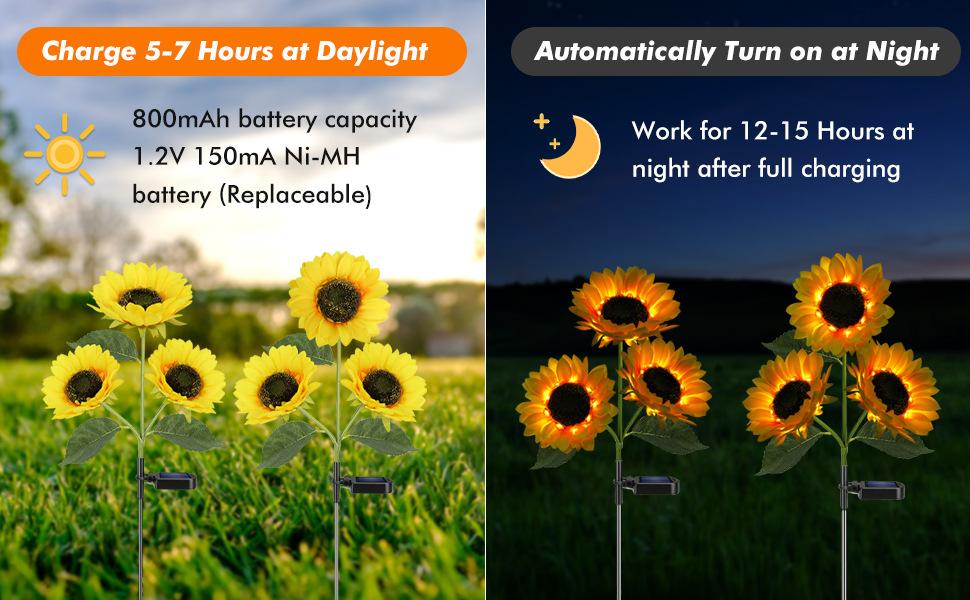 Charge 5-7 Hours at Daylight

800mAh battery capacity
1.2V 150mA Ni-MH battery (Replaceable)

Automatically Turn on at Night

Work for 12-15 Hours at night after full charging